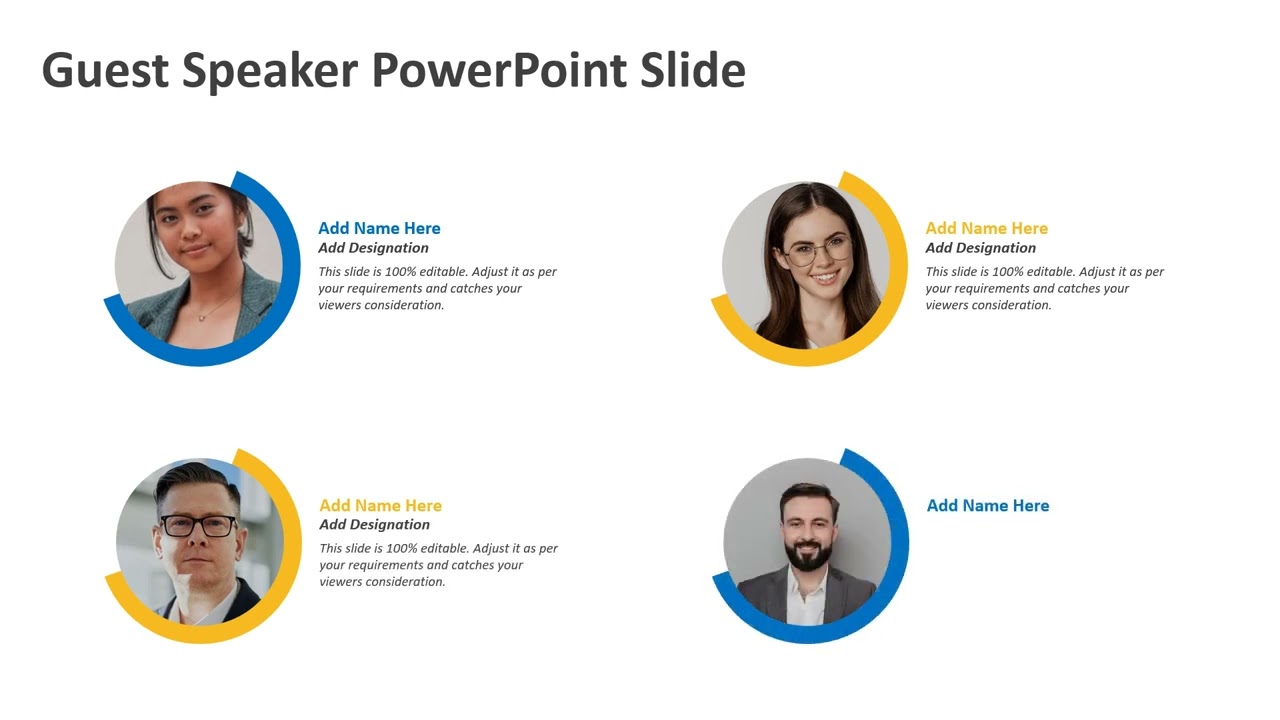 Guest Speaker PowerPoint Slide

Add Name Here
Add Designation
This slide is 100% editable. Adjust it as per your requirements and catches your viewers consideration.

Add Name Here
Add Designation
This slide is 100% editable. Adjust it as per your requirements and catches your viewers consideration.

Add Name Here
Add Designation
This slide is 100% editable. Adjust it as per your requirements and catches your viewers consideration.

Add Name Here